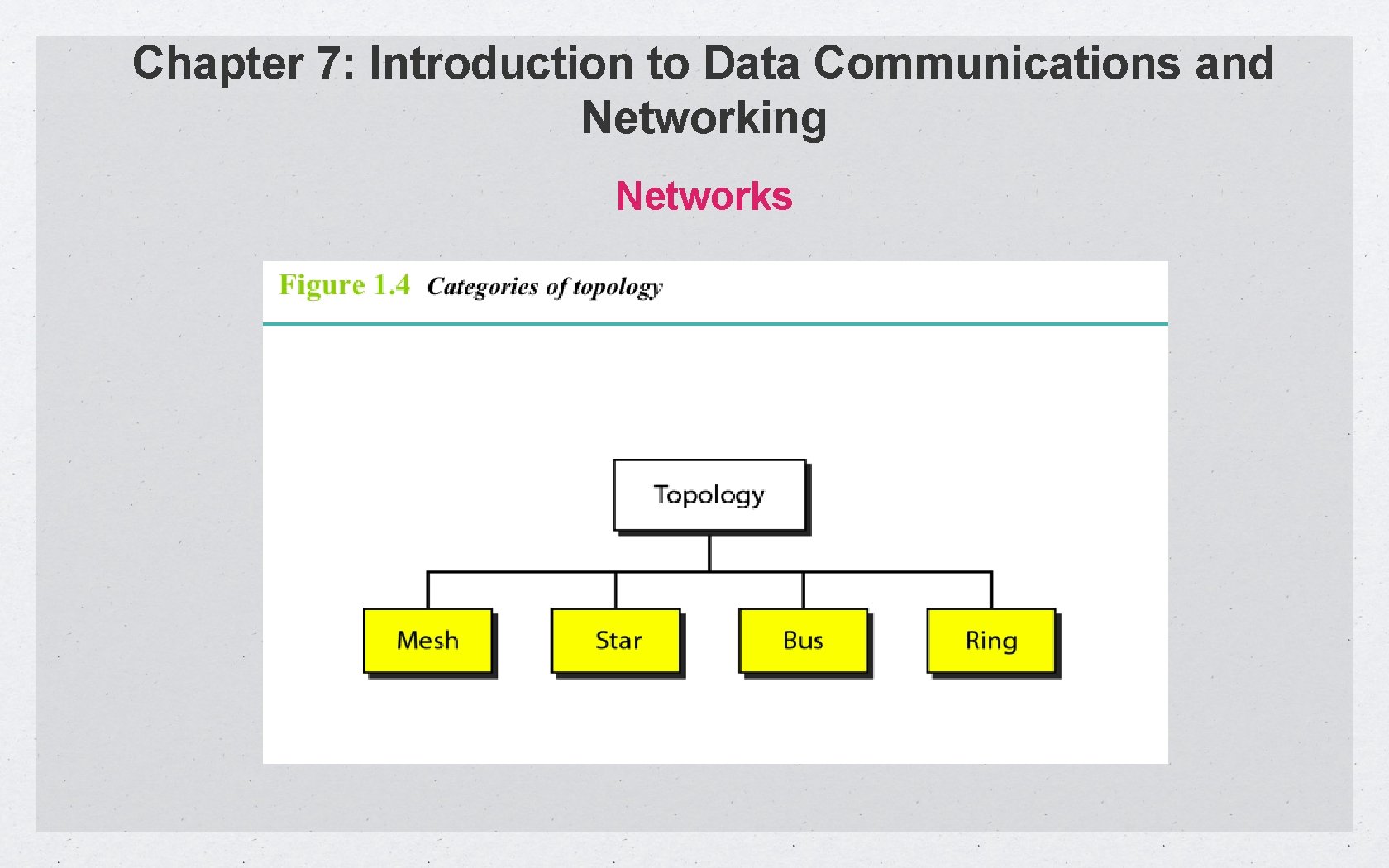 Chapter 7: Introduction to Data Communications and Networking

Networks

Figure 1.4 Categories of topology

Topology

Mesh

Star

Bus

Ring